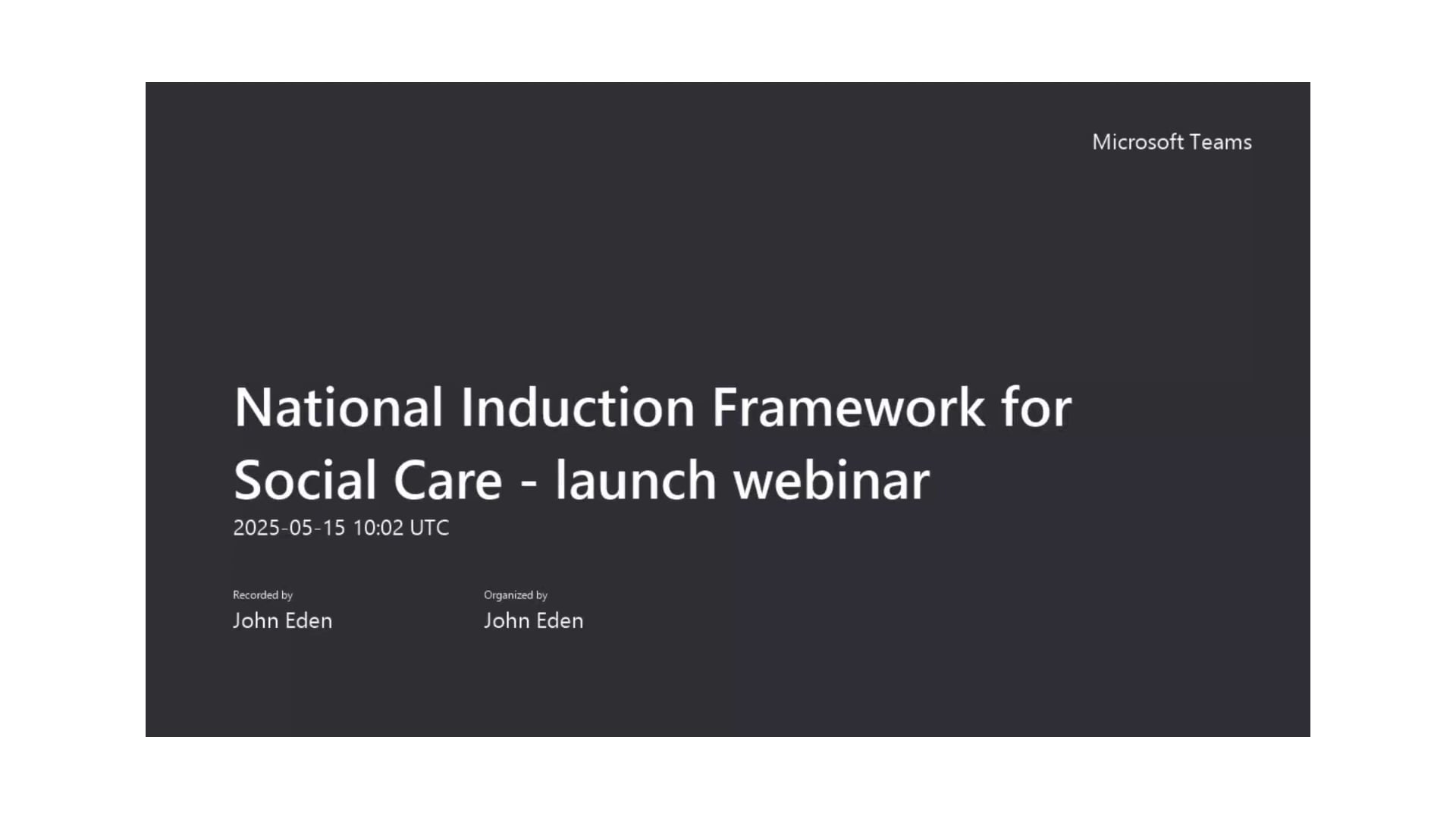 Microsoft Teams

National Induction Framework for Social Care - launch webinar
2025-05-15 10:02 UTC

Recorded by
John Eden

Organized by
John Eden